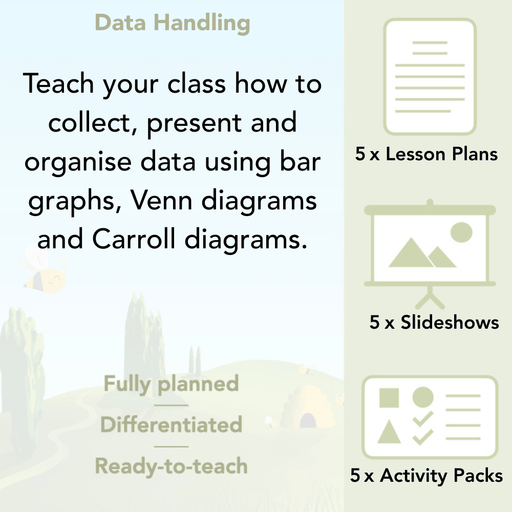 Data Handling

Teach your class how to collect, present and organise data using bar graphs, Venn diagrams and Carroll diagrams.

Fully planned

Differentiated

Ready-to-teach

5 x Lesson Plans

5 x Slideshows

5 x Activity Packs